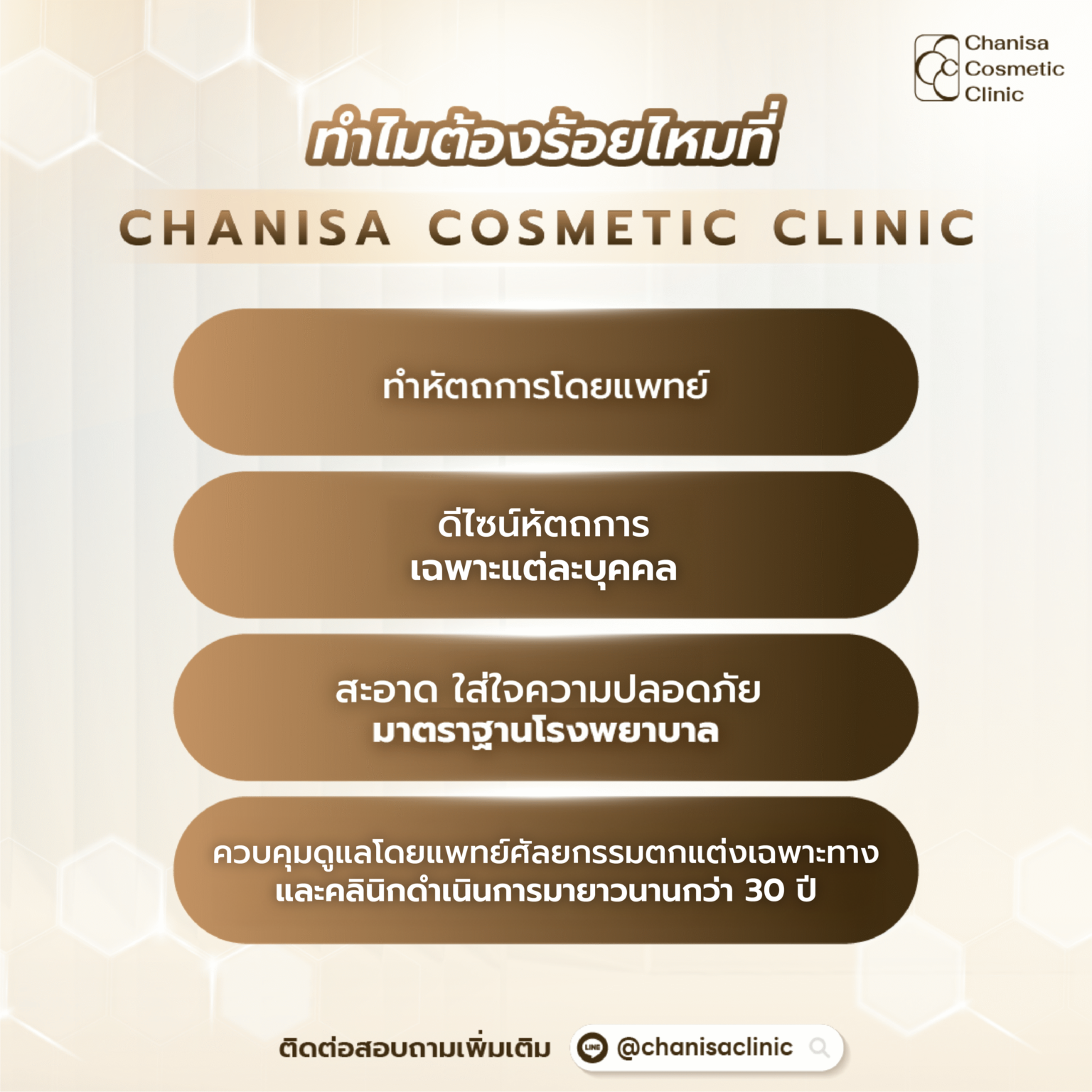 Chanisa Cosmetic Clinic

ทำไมต้องร้อยไหมที่

CHANISA COSMETIC CLINIC

ทำหัตถการโดยแพทย์

ดีไซน์หัตถการ
เฉพาะแต่ละบุคคล

สะอาด ใส่ใจความปลอดภัย
มาตราฐานโรงพยาบาล

ควบคุมดูแลโดยแพทย์ศัลยกรรมตกแต่งเฉพาะทาง
และคลินิกดำเนินการมายาวนานกว่า 30 ปี

ติดต่อสอบถามเพิ่มเติม

LINE

@chanisaclinic